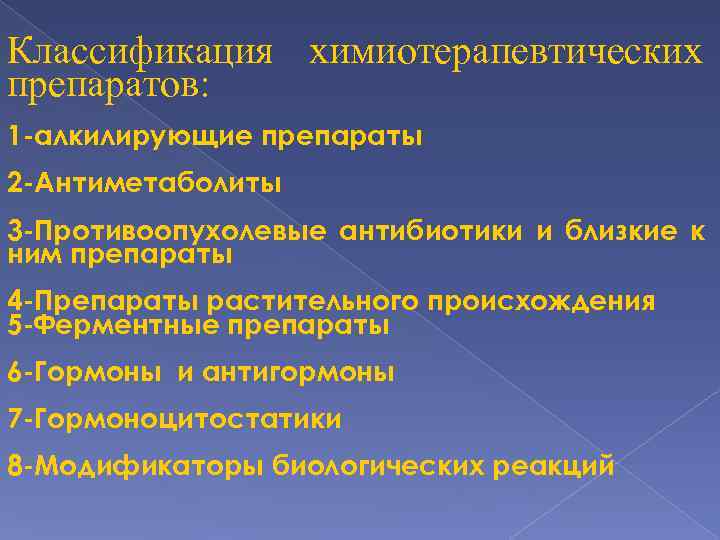 Классификация химиотерапевтических препаратов:

1-алкилирующие препараты

2-Антиметаболиты

3-Противоопухолевые антибиотики и близкие к ним препараты

4-Препараты растительного происхождения
5-Ферментные препараты

6-Гормоны и антигормоны

7-Гормоноцитостатики

8-Модификаторы биологических реакций